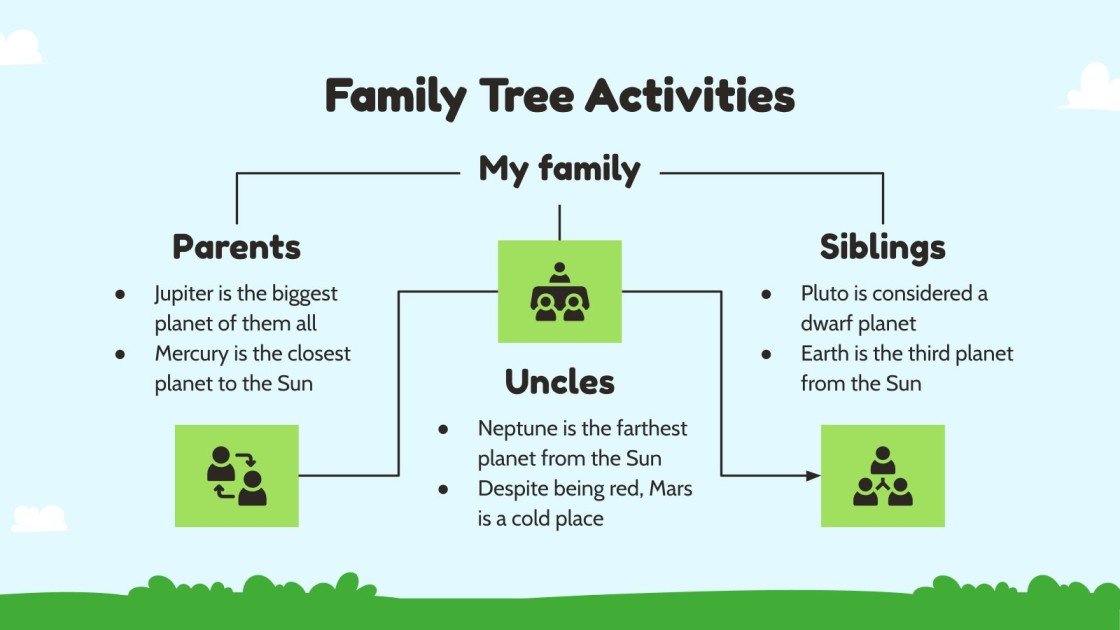 Family Tree Activities

My family

Parents

- Jupiter is the biggest planet of them all
- Mercury is the closest planet to the Sun

Uncles

- Neptune is the farthest planet from the Sun
- Despite being red, Mars is a cold place

Siblings

- Pluto is considered a dwarf planet
- Earth is the third planet from the Sun